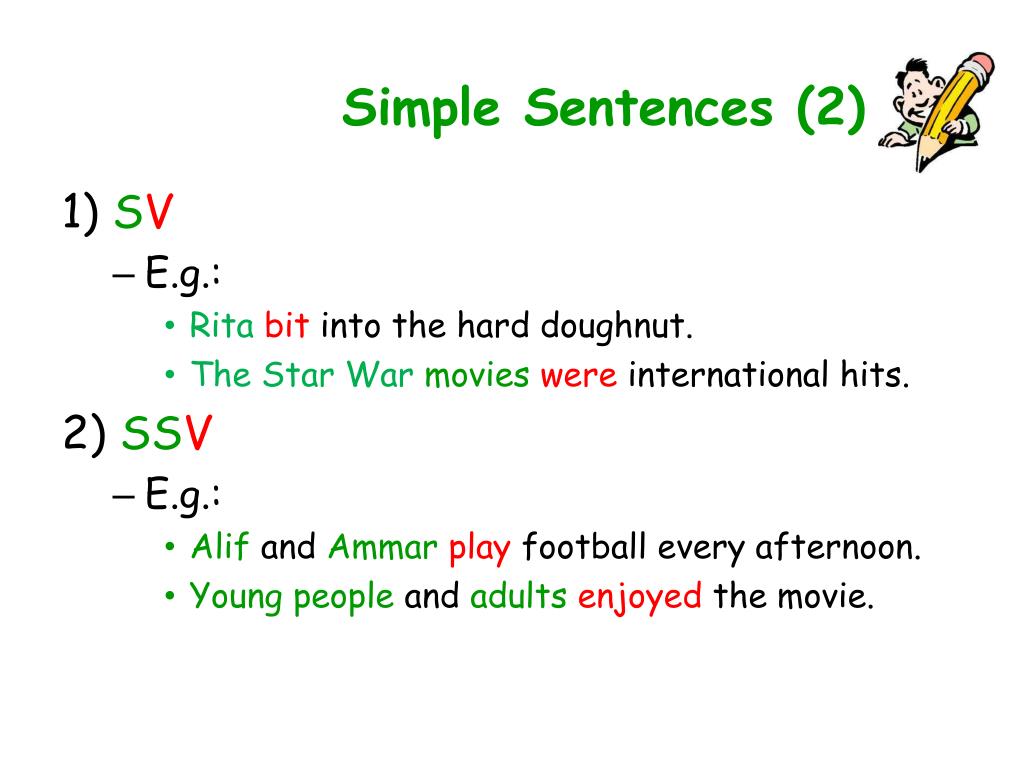 Simple Sentences (2)

1) SV
– E.g.:
• Rita bit into the hard doughnut.
• The Star War movies were international hits.

2) SSV
– E.g.:
• Alif and Ammar play football every afternoon.
• Young people and adults enjoyed the movie.